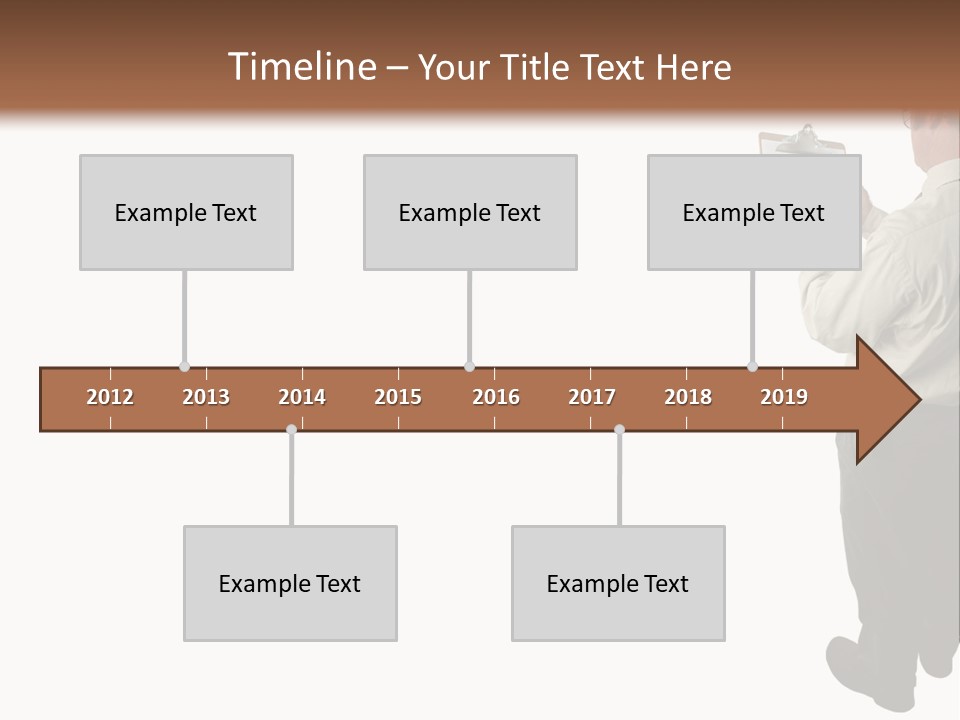 Timeline – Your Title Text Here

Example Text

Example Text

Example Text

2012 2013 2014 2015 2016 2017 2018 2019

Example Text

Example Text